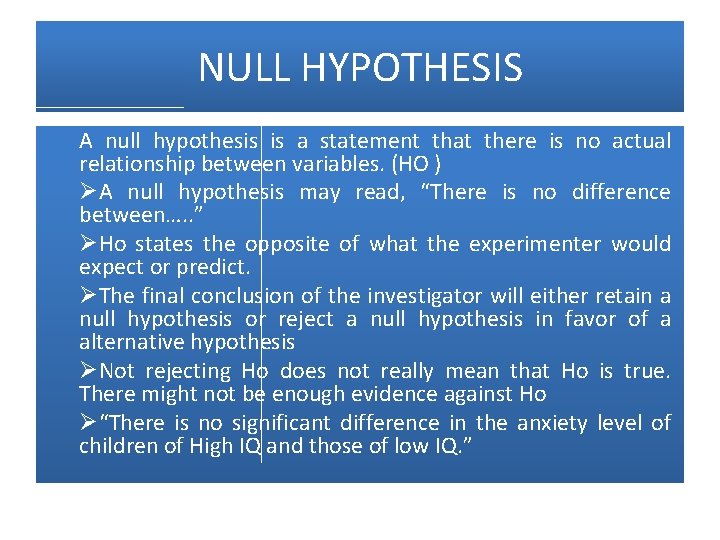 NULL HYPOTHESIS

A null hypothesis is a statement that there is no actual relationship between variables. (HO )

➢A null hypothesis may read, “There is no difference between…..”

➢Ho states the opposite of what the experimenter would expect or predict.

➢The final conclusion of the investigator will either retain a null hypothesis or reject a null hypothesis in favor of a alternative hypothesis

➢Not rejecting Ho does not really mean that Ho is true. There might not be enough evidence against Ho

➢“There is no significant difference in the anxiety level of children of High IQ and those of low IQ.”